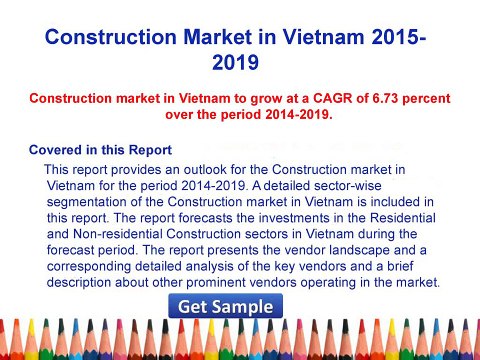 Construction Market in Vietnam 2015-2019

Construction market in Vietnam to grow at a CAGR of 6.73 percent over the period 2014-2019.

Covered in this Report

This report provides an outlook for the Construction market in Vietnam for the period 2014-2019. A detailed sector-wise segmentation of the Construction market in Vietnam is included in this report. The report forecasts the investments in the Residential and Non-residential Construction sectors in Vietnam during the forecast period. The report presents the vendor landscape and a corresponding detailed analysis of the key vendors and a brief description about other prominent vendors operating in the market.

Get Sample